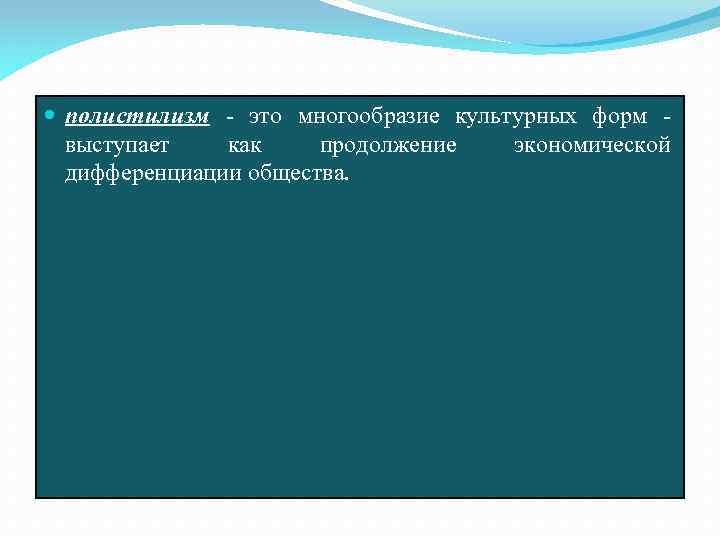 полистилизм - это многообразие культурных форм - выступает как продолжение экономической дифференциации общества.